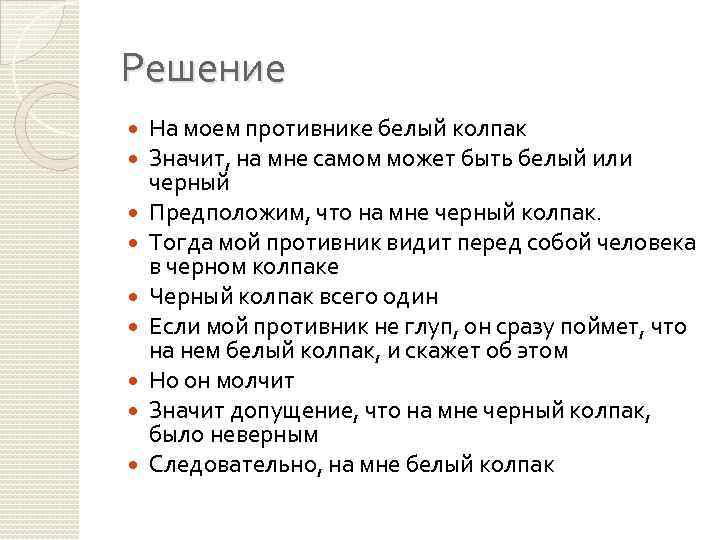 Решение

- На моем противнике белый колпак
- Значит, на мне самом может быть белый или черный
- Предположим, что на мне черный колпак.
- Тогда мой противник видит перед собой человека в черном колпаке
- Черный колпак всего один
- Если мой противник не глуп, он сразу поймет, что на нем белый колпак, и скажет об этом
- Но он молчит
- Значит допущение, что на мне черный колпак, было неверным
- Следовательно, на мне белый колпак